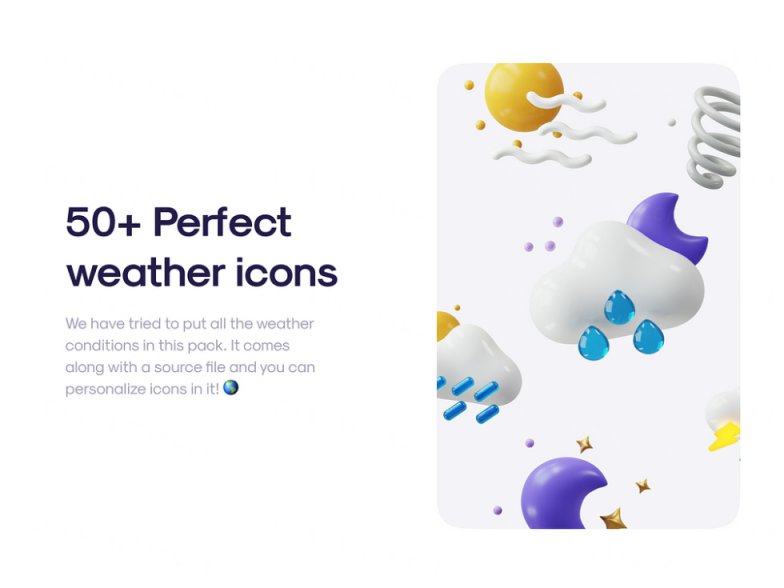 50+ Perfect weather icons

We have tried to put all the weather conditions in this pack. It comes along with a source file and you can personalize icons in it! 🌏